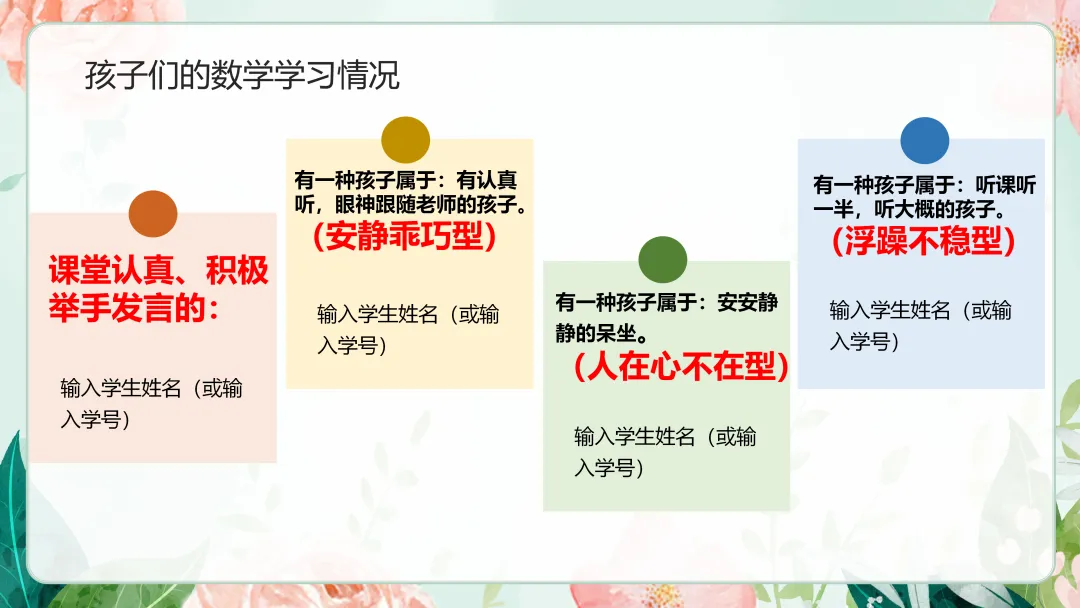 孩子们的数学学习情况

课堂认真、积极举手发言的：

输入学生姓名（或输入学号）

有一种孩子属于：有认真听，眼神跟随老师的孩子。
（安静乖巧型）

输入学生姓名（或输入学号）

有一种孩子属于：安安静静的呆坐。
（人在心不在型）

输入学生姓名（或输入学号）

有一种孩子属于：听课听一半，听大概的孩子。
（浮躁不稳型）

输入学生姓名（或输入学号）